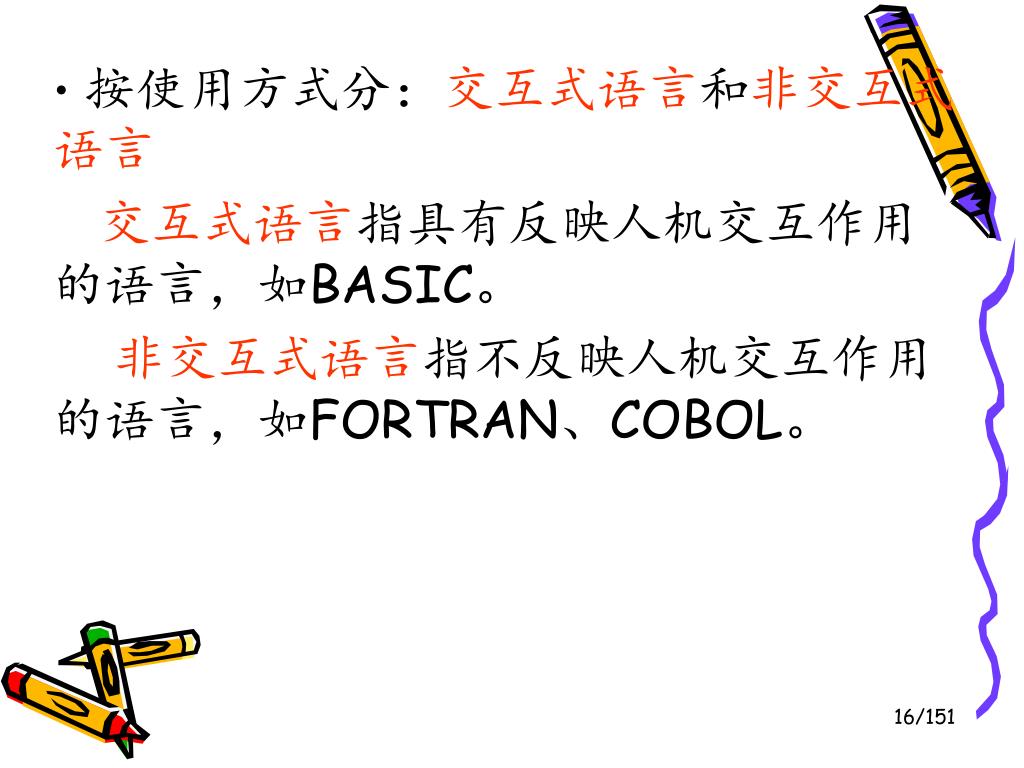 • 按使用方式分：交互式语言和非交互式语言

交互式语言指具有反映人机交互作用的语言，如BASIC。

非交互式语言指不反映人机交互作用的语言，如FORTRAN、COBOL。

16/151